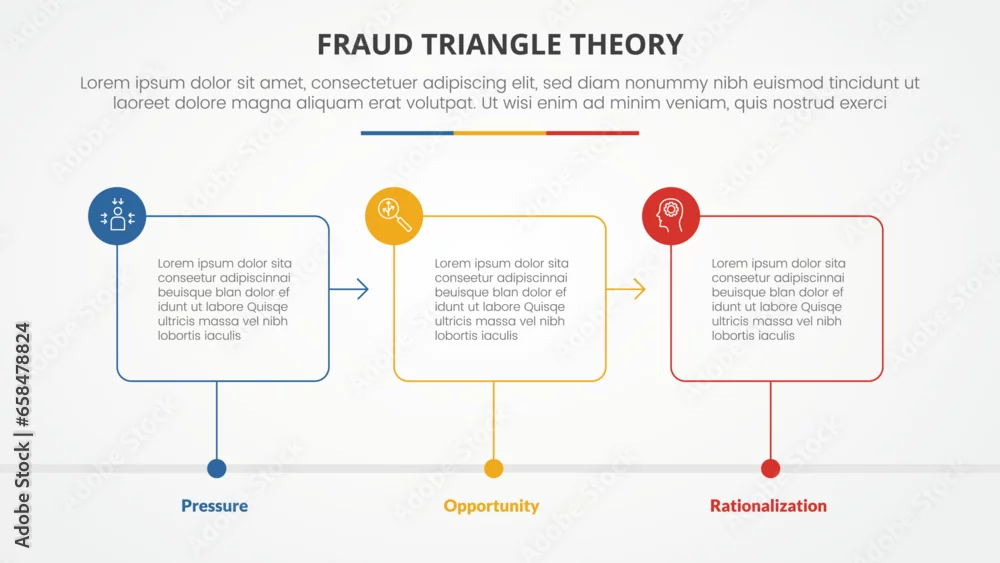 FRAUD TRIANGLE THEORY

Lorem ipsum dolor sit amet, consectetuer adipiscing elit, sed diam nonummy nibh euismod tincidunt ut laoreet dolore magna aliquam erat volutpat. Ut wisi enim ad minim veniam, quis nostrud exerci

Lorem ipsum dolor sita conseetur adipiscinnai beuisque blan dolor ef idunt ut labore Quisque ultricis massa vel nibh lobortis iaculis

Lorem ipsum dolor sita conseetur adipiscinnai beuisque blan dolor ef idunt ut labore Quisque ultricis massa vel nibh lobortis iaculis

Lorem ipsum dolor sita conseetur adipiscinnai beuisque blan dolor ef idunt ut labore Quisque ultricis massa vel nibh lobortis iaculis

Pressure

Opportunity

Rationalization

Adobe Stock | #658478824